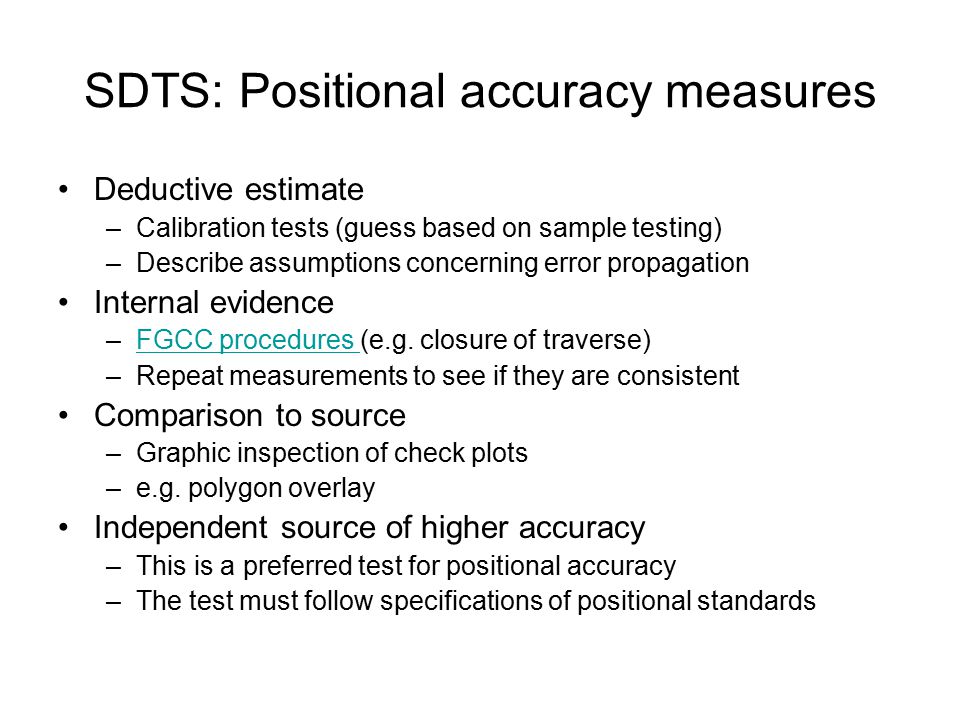 SDTS: Positional accuracy measures

• Deductive estimate
– Calibration tests (guess based on sample testing)
– Describe assumptions concerning error propagation
• Internal evidence
– FGCC procedures (e.g. closure of traverse)
– Repeat measurements to see if they are consistent
• Comparison to source
– Graphic inspection of check plots
– e.g. polygon overlay
• Independent source of higher accuracy
– This is a preferred test for positional accuracy
– The test must follow specifications of positional standards